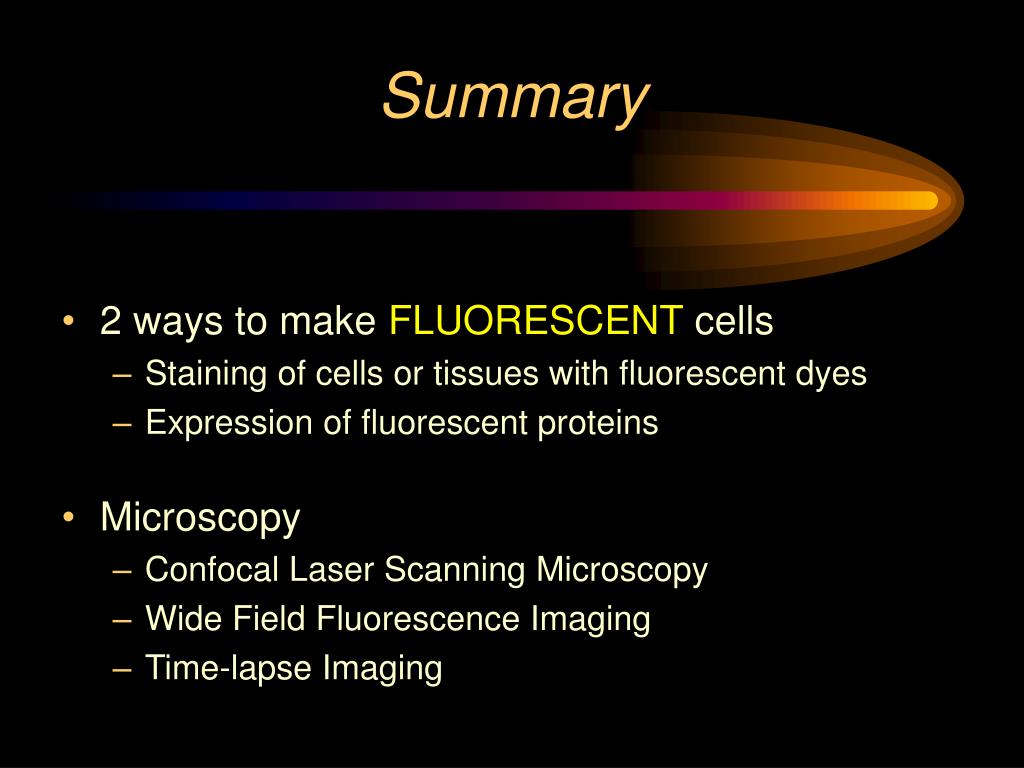 Summary

• 2 ways to make FLUORESCENT cells
– Staining of cells or tissues with fluorescent dyes
– Expression of fluorescent proteins

• Microscopy
– Confocal Laser Scanning Microscopy
– Wide Field Fluorescence Imaging
– Time-lapse Imaging